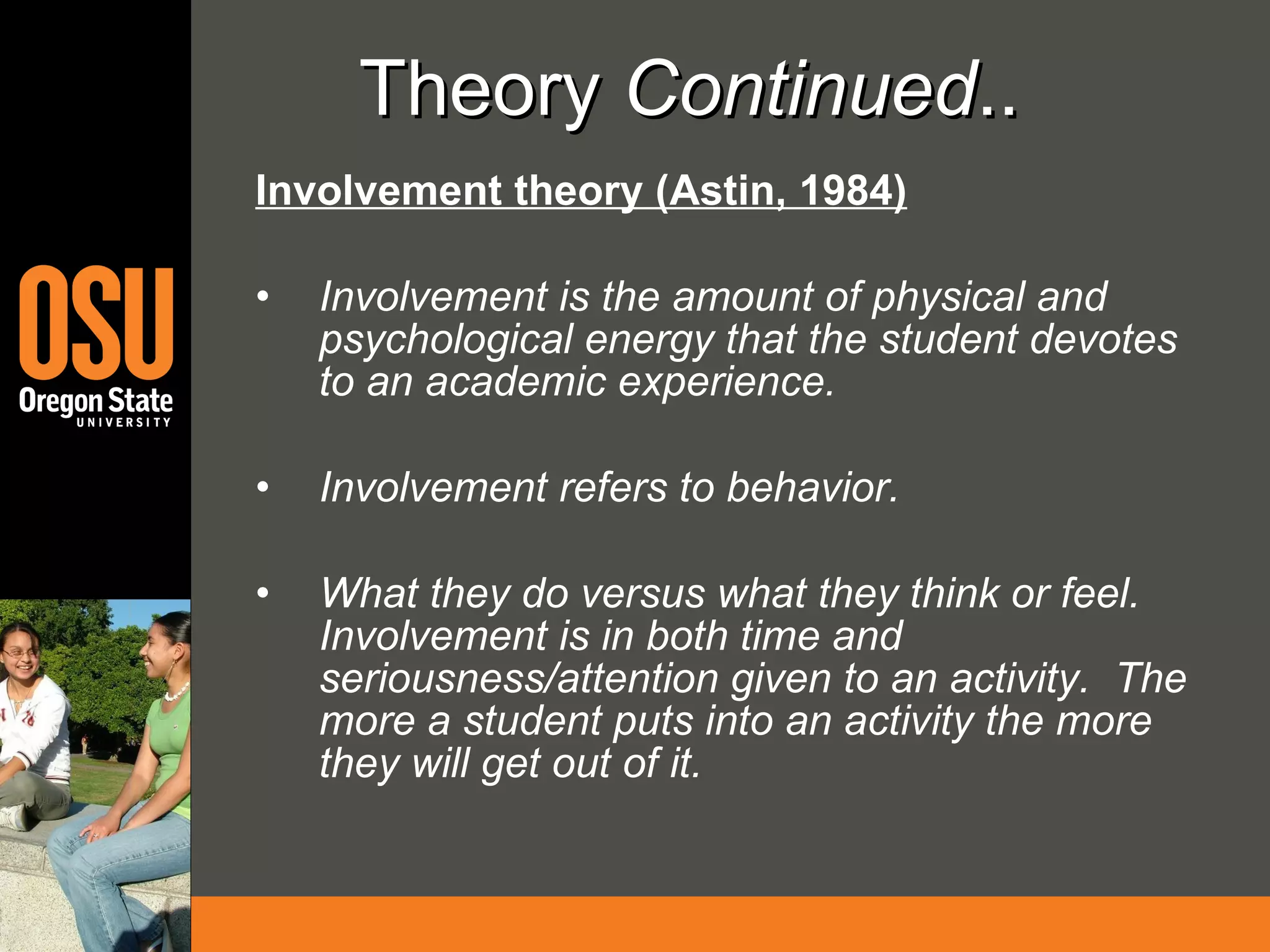 OSU
Oregon State
UNIVERSITY

Theory Continued..

Involvement theory (Astin, 1984)

• Involvement is the amount of physical and psychological energy that the student devotes to an academic experience.

• Involvement refers to behavior.

• What they do versus what they think or feel. Involvement is in both time and seriousness/attention given to an activity. The more a student puts into an activity the more they will get out of it.